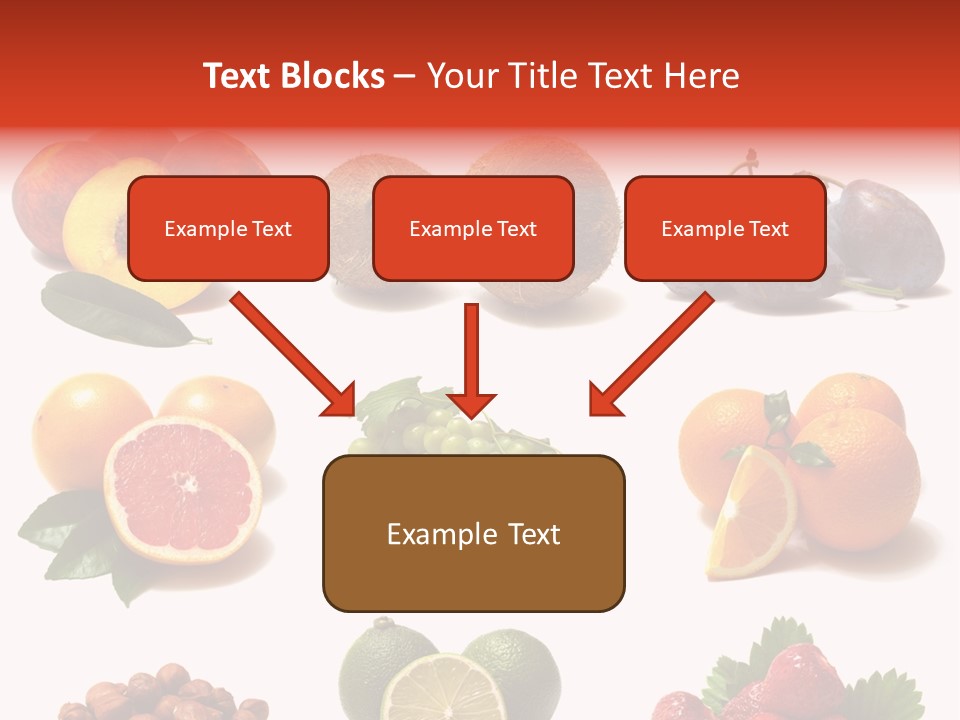 Text Blocks – Your Title Text Here

Example Text

Example Text

Example Text

Example Text